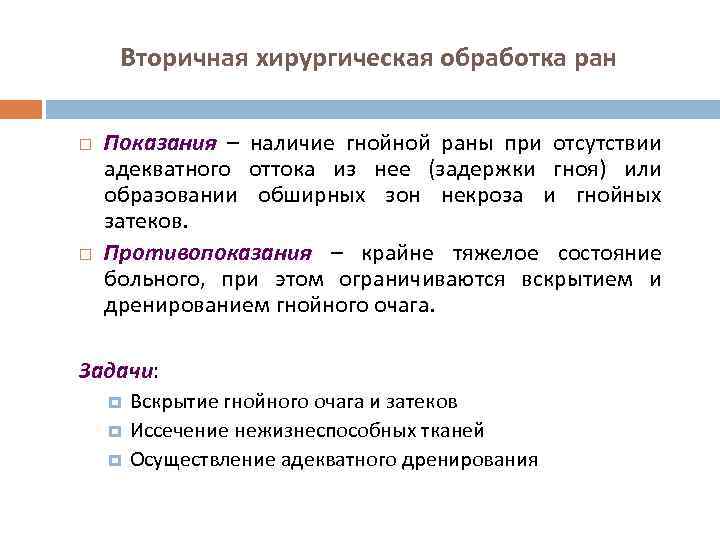 Вторичная хирургическая обработка ран

Показания – наличие гнойной раны при отсутствии адекватного оттока из нее (задержки гноя) или образовании обширных зон некроза и гнойных затеков.

Противопоказания – крайне тяжелое состояние больного, при этом ограничиваются вскрытием и дренированием гнойного очага.

Задачи:

Вскрытие гнойного очага и затеков

Иссечение нежизнеспособных тканей

Осуществление адекватного дренирования